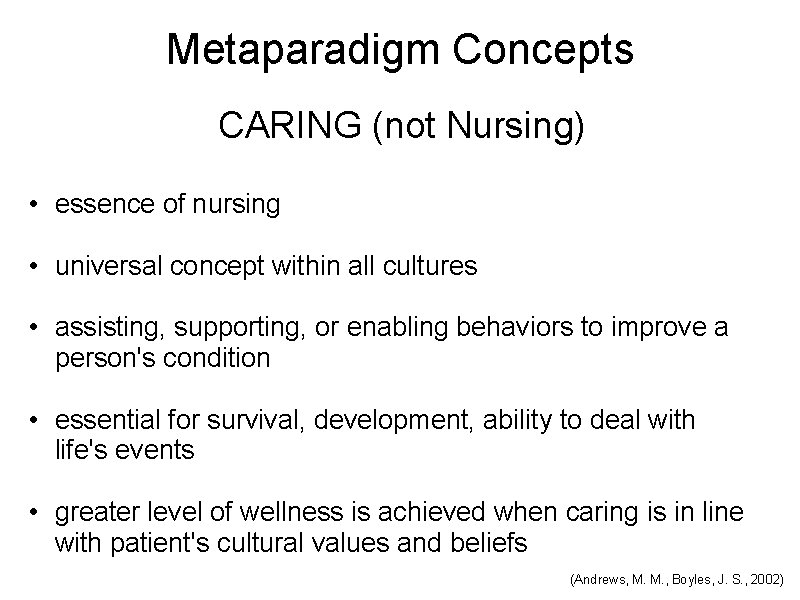 Metaparadigm Concepts

CARING (not Nursing)

• essence of nursing

• universal concept within all cultures

• assisting, supporting, or enabling behaviors to improve a person's condition

• essential for survival, development, ability to deal with life's events

• greater level of wellness is achieved when caring is in line with patient's cultural values and beliefs

(Andrews, M. M., Boyles, J. S., 2002)